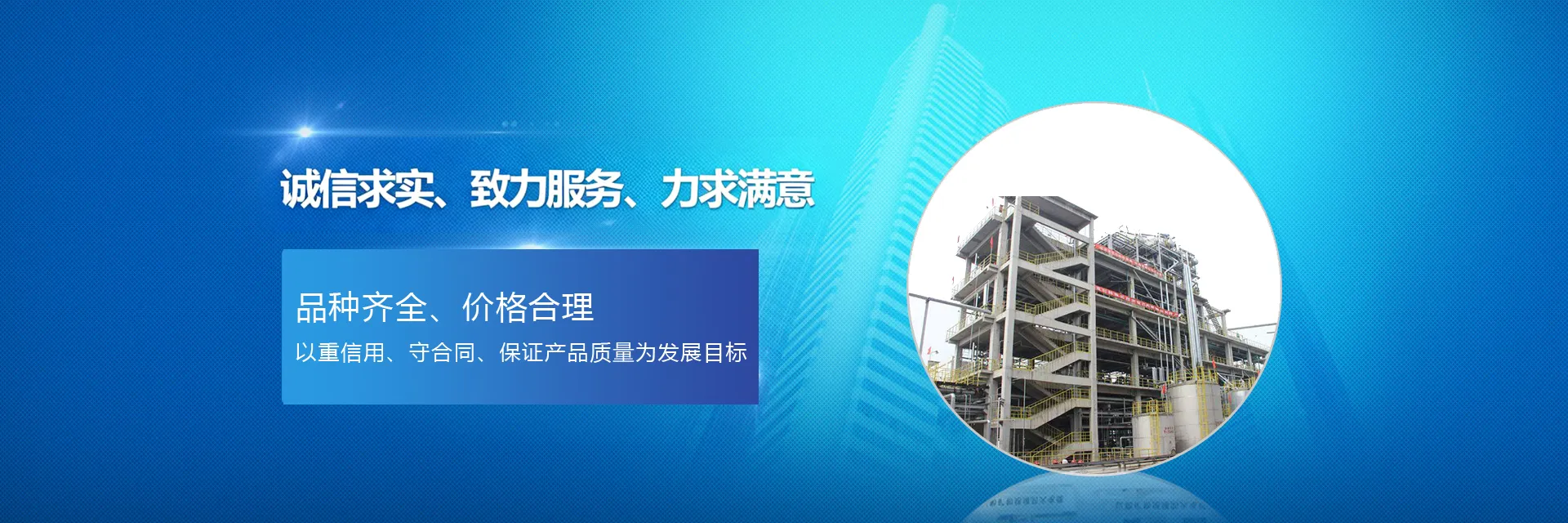 诚信求实、致力服务、力求满意

品种齐全、价格合理

以重信用、守合同、保证产品质量为发展目标